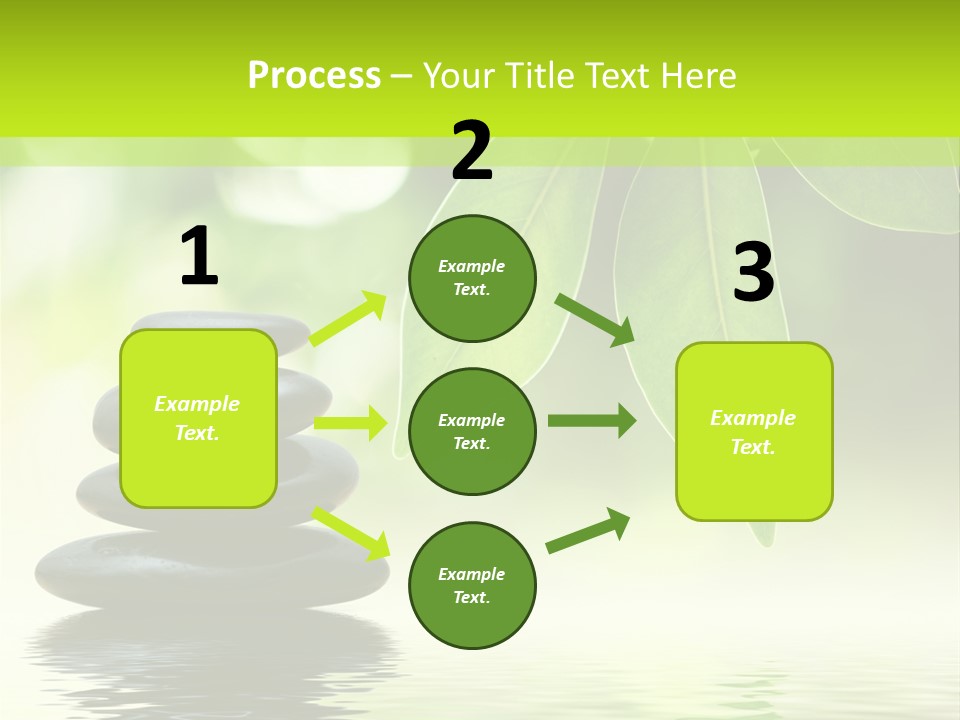 Process – Your Title Text Here

1

Example Text.

2

Example Text.

Example Text.

Example Text.

3

Example Text.